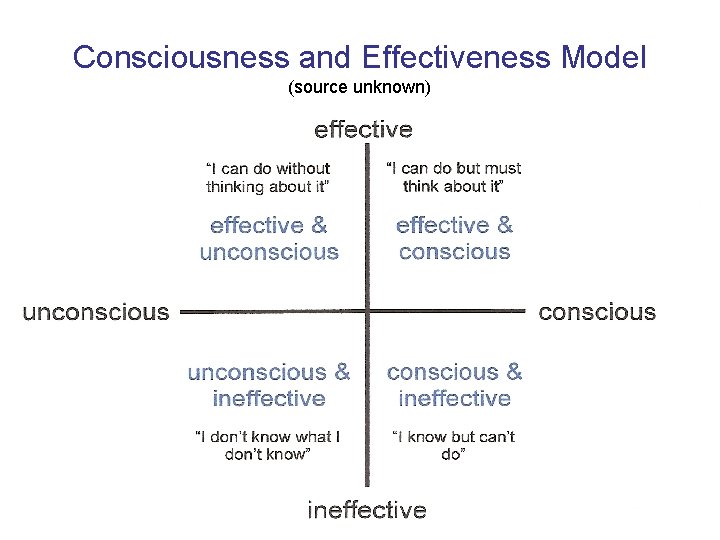 Consciousness and Effectiveness Model
(source unknown)

effective

"I can do without thinking about it"

effective & unconscious

"I can do but must think about it"

effective & conscious

unconscious

conscious

unconscious & ineffective

"I don't know what I don't know"

conscious & ineffective

"I know but can't do"

ineffective